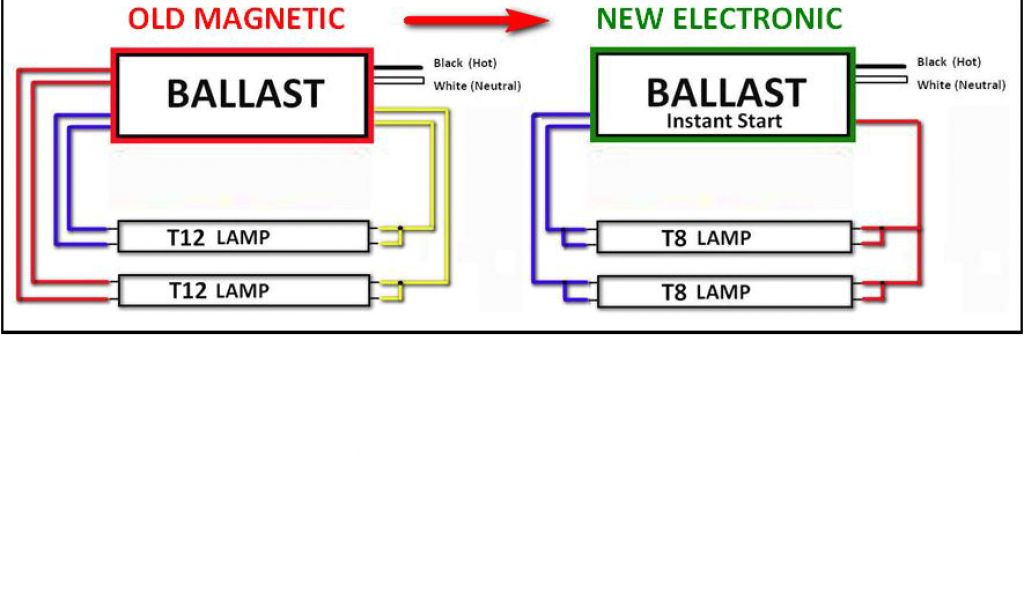 OLD MAGNETIC

BALLAST

Black (Hot)
White (Neutral)

T12 LAMP

T12 LAMP

NEW ELECTRONIC

BALLAST
Instant Start

Black (Hot)
White (Neutral)

T8 LAMP

T8 LAMP